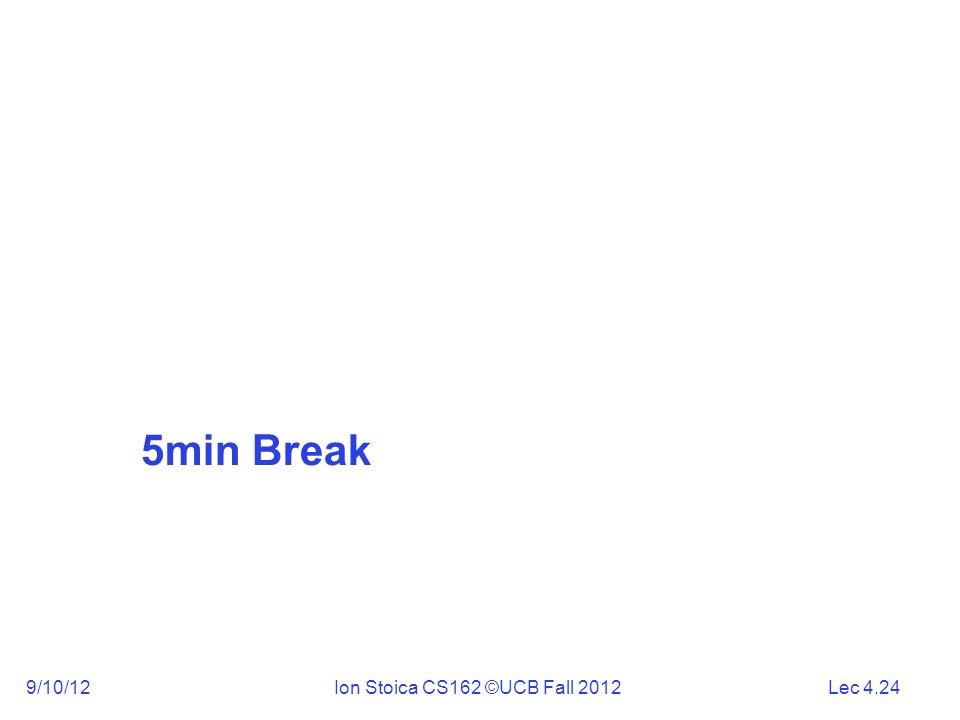 5min Break

9/10/12

Ion Stoica CS162 ©UCB Fall 2012

Lec 4.24